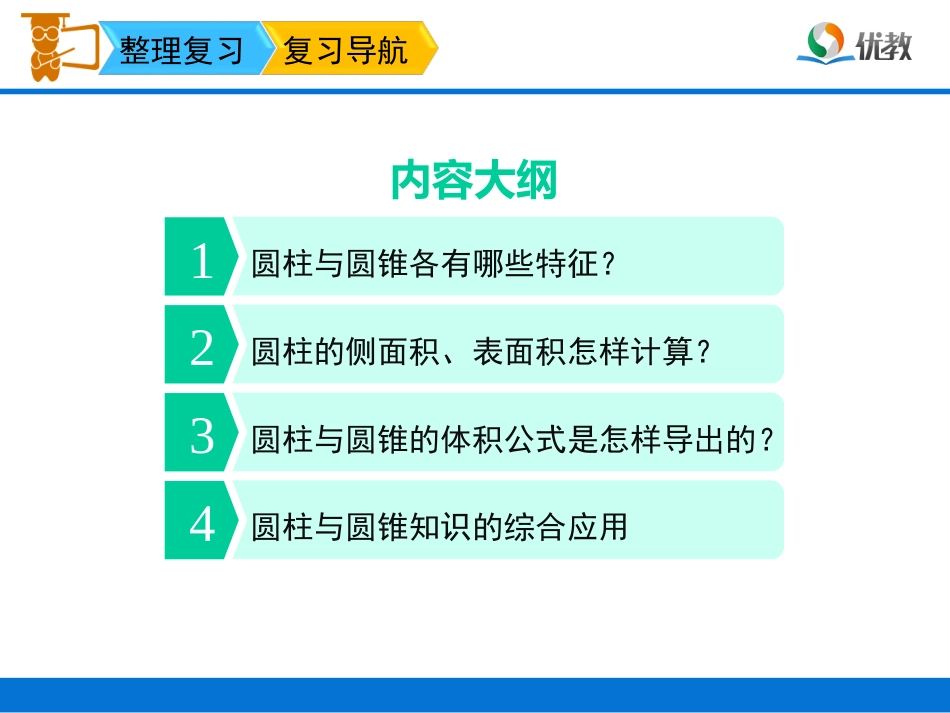 整理复习 复习导航

优教

内容大纲

1 圆柱与圆锥各有哪些特征？

2 圆柱的侧面积、表面积怎样计算？

3 圆柱与圆锥的体积公式是怎样导出的？

4 圆柱与圆锥知识的综合应用